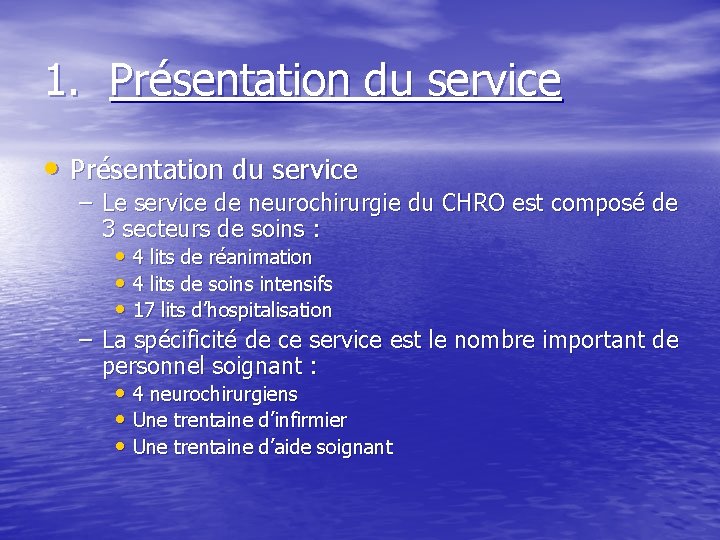 1. Présentation du service

• Présentation du service
– Le service de neurochirurgie du CHRO est composé de 3 secteurs de soins :
• 4 lits de réanimation
• 4 lits de soins intensifs
• 17 lits d'hospitalisation
– La spécificité de ce service est le nombre important de personnel soignant :
• 4 neurochirurgiens
• Une trentaine d'infirmier
• Une trentaine d'aide soignant